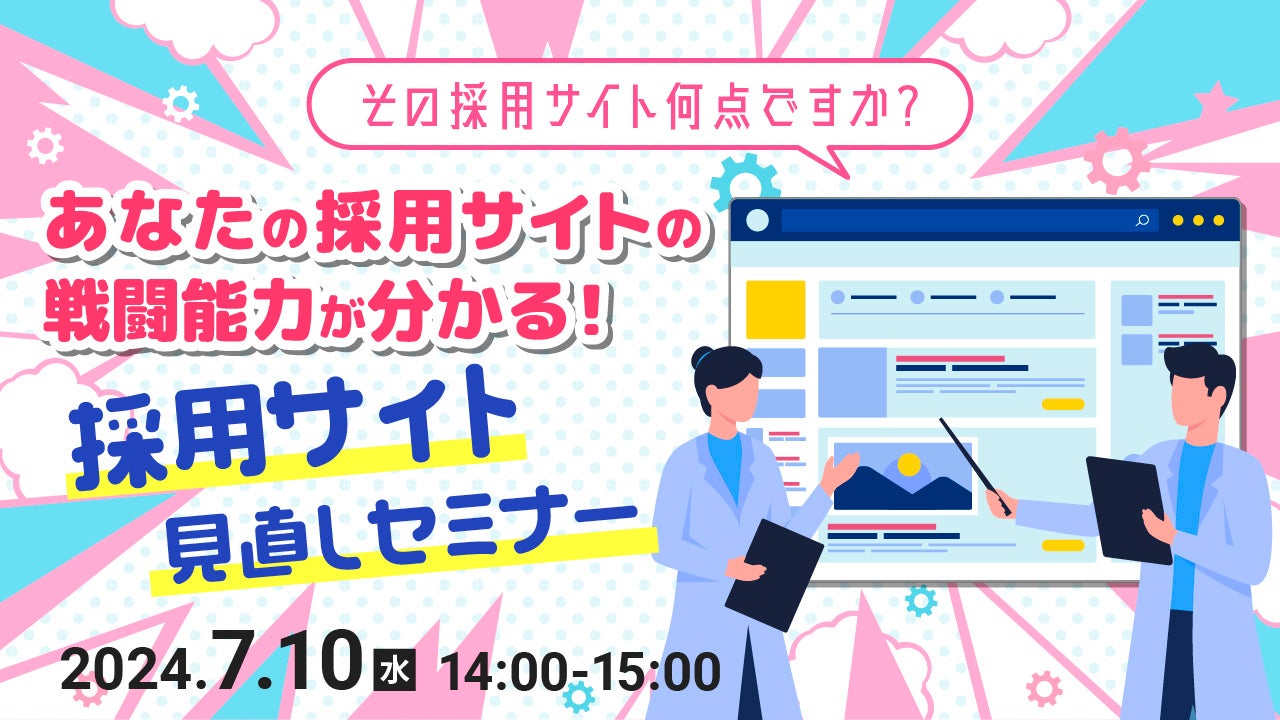 その採用サイト何点ですか?

あなたの採用サイトの戦闘能力が分かる!

採用サイト
見直しセミナー

2024.7.10 水 14:00-15:00